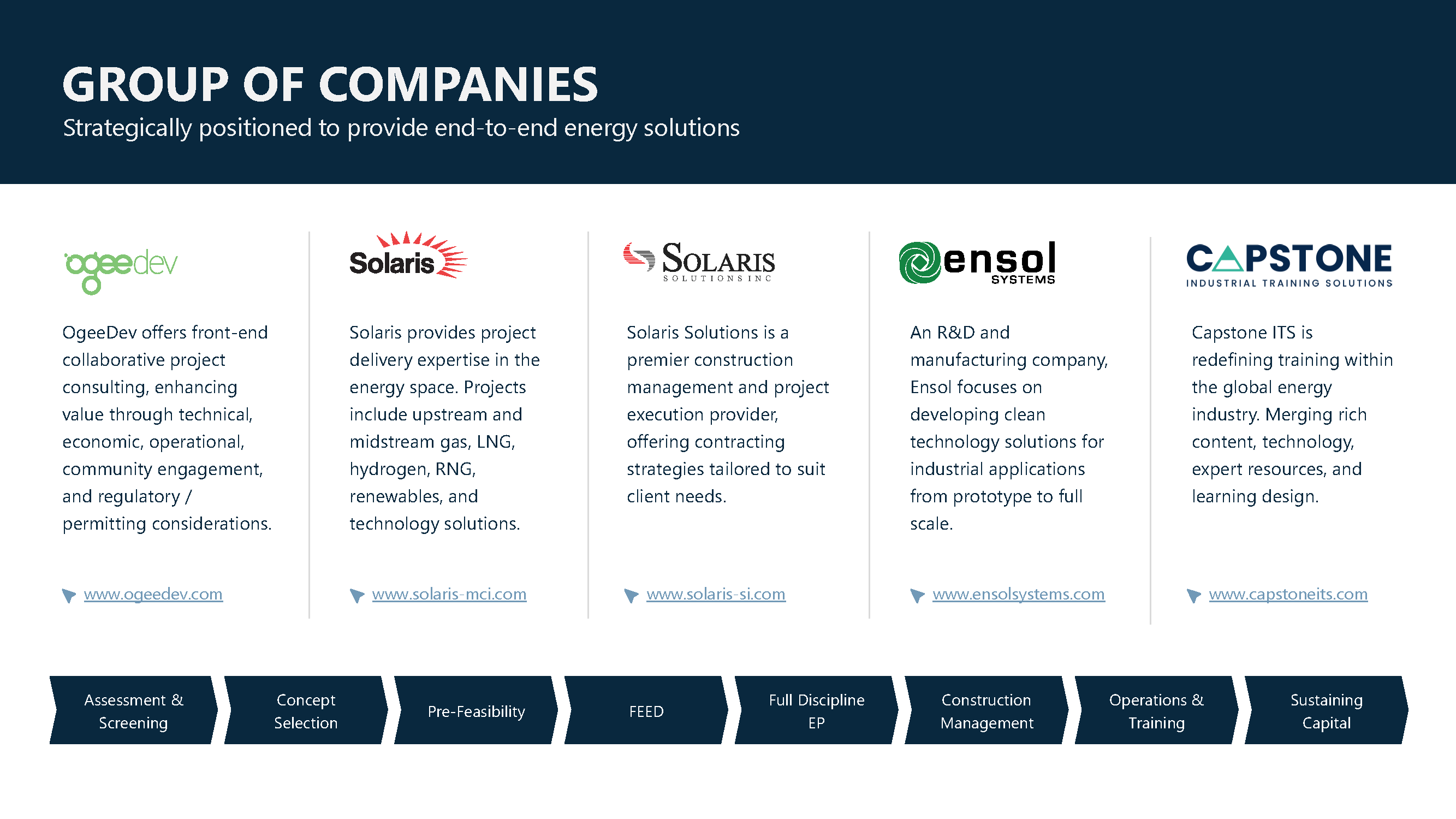 GROUP OF COMPANIES
Strategically positioned to provide end-to-end energy solutions

ogeedev

OgeeDev offers front-end collaborative project consulting, enhancing value through technical, economic, operational, community engagement, and regulatory / permitting considerations.

www.ogeedev.com

Solaris

Solaris provides project delivery expertise in the energy space. Projects include upstream and midstream gas, LNG, hydrogen, RNG, renewables, and technology solutions.

www.solaris-mci.com

SOLARIS
SOLUTIONS INC

Solaris Solutions is a premier construction management and project execution provider, offering contracting strategies tailored to suit client needs.

www.solaris-si.com

ensol
SYSTEMS

An R&D and manufacturing company, Ensol focuses on developing clean technology solutions for industrial applications from prototype to full scale.

www.ensolsystems.com

CAPSTONE
INDUSTRIAL TRAINING SOLUTIONS

Capstone ITS is redefining training within the global energy industry. Merging rich content, technology, expert resources, and learning design.

www.capstoneits.com

Assessment & Screening

Concept Selection

Pre-Feasibility

FEED

Full Discipline EP

Construction Management

Operations & Training

Sustaining Capital